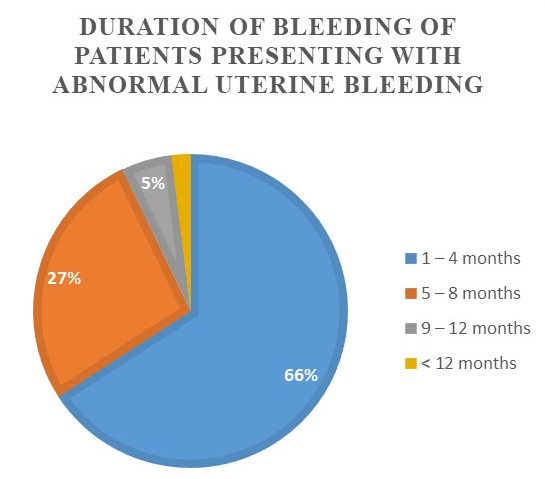 DURATION OF BLEEDING OF PATIENTS PRESENTING WITH ABNORMAL UTERINE BLEEDING

5%

27%

66%

1 – 4 months
5 – 8 months
9 – 12 months
< 12 months